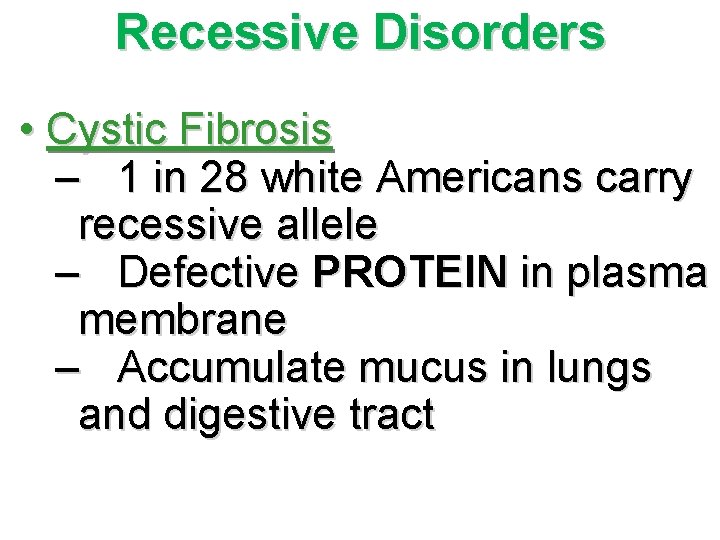 Recessive Disorders

• Cystic Fibrosis
– 1 in 28 white Americans carry recessive allele
– Defective PROTEIN in plasma membrane
– Accumulate mucus in lungs and digestive tract